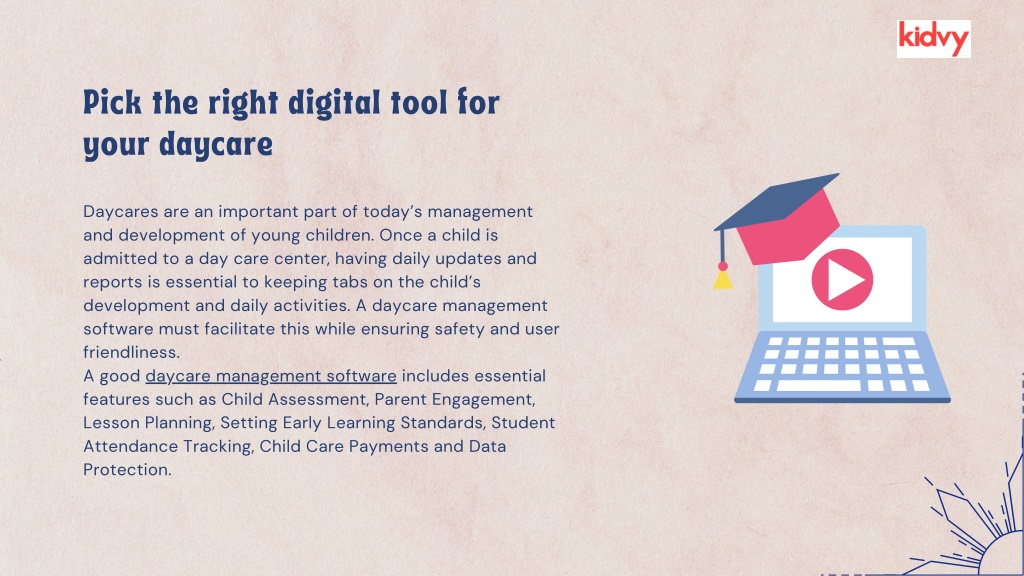 kidvy

Pick the right digital tool for your daycare

Daycares are an important part of today's management and development of young children. Once a child is admitted to a day care center, having daily updates and reports is essential to keeping tabs on the child's development and daily activities. A daycare management software must facilitate this while ensuring safety and user friendliness.
A good daycare management software includes essential features such as Child Assessment, Parent Engagement, Lesson Planning, Setting Early Learning Standards, Student Attendance Tracking, Child Care Payments and Data Protection.